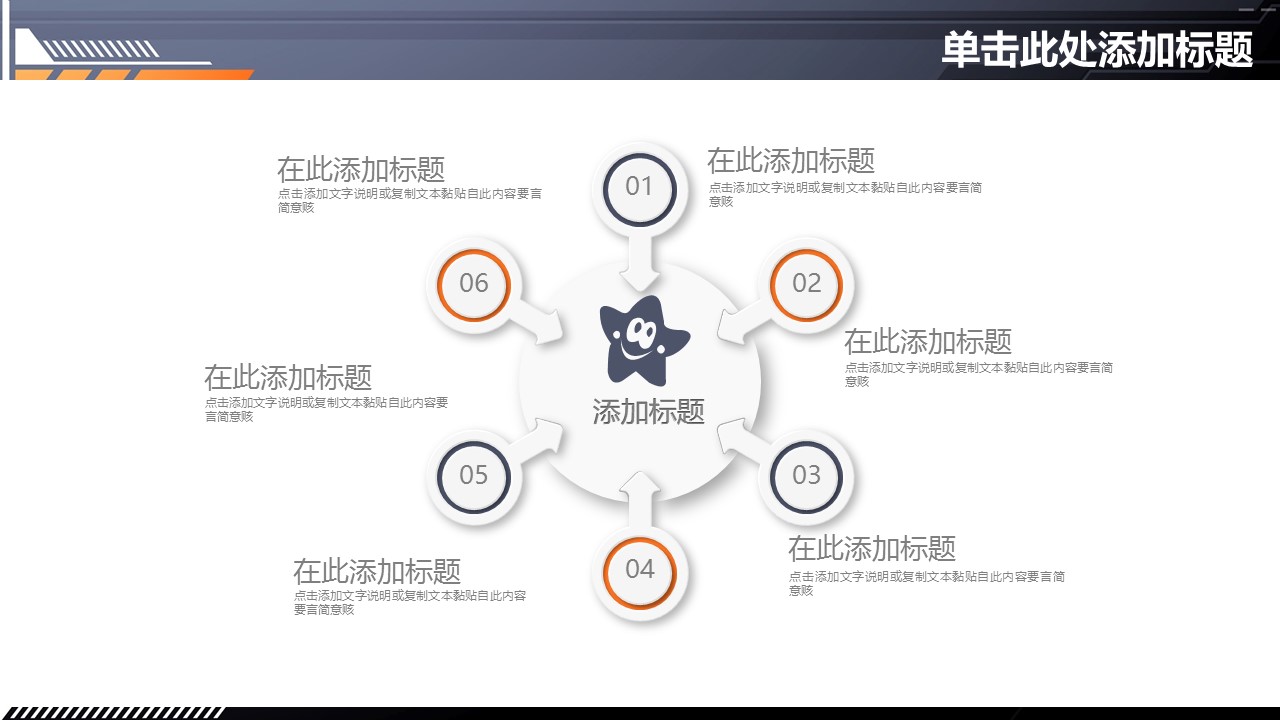 单击此处添加标题

在此添加标题
点击添加文字说明或复制文本黏贴自此内容要言简意赅

01

在此添加标题
点击添加文字说明或复制文本黏贴自此内容要言简意赅

06

02

在此添加标题
点击添加文字说明或复制文本黏贴自此内容要言简意赅

在此添加标题
点击添加文字说明或复制文本黏贴自此内容要言简意赅

添加标题

05

03

在此添加标题
点击添加文字说明或复制文本黏贴自此内容要言简意赅

04

在此添加标题
点击添加文字说明或复制文本黏贴自此内容要言简意赅